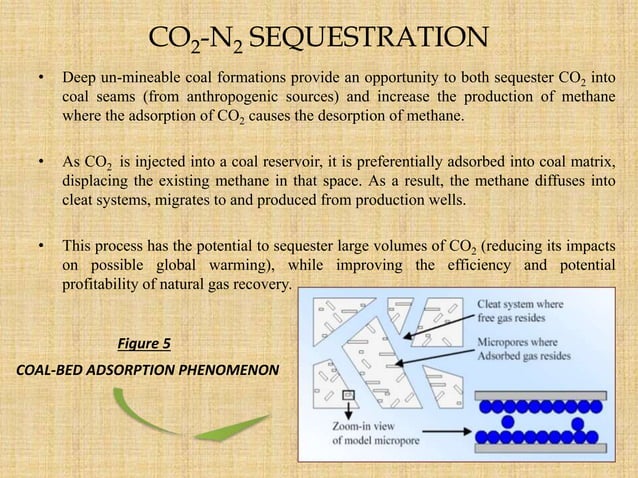 $CO_2$-$N_2$ SEQUESTRATION

• Deep un-mineable coal formations provide an opportunity to both sequester $CO_2$ into coal seams (from anthropogenic sources) and increase the production of methane where the adsorption of $CO_2$ causes the desorption of methane.

• As $CO_2$ is injected into a coal reservoir, it is preferentially adsorbed into coal matrix, displacing the existing methane in that space. As a result, the methane diffuses into cleat systems, migrates to and produced from production wells.

• This process has the potential to sequester large volumes of $CO_2$ (reducing its impacts on possible global warming), while improving the efficiency and potential profitability of natural gas recovery.

Figure 5

COAL-BED ADSORPTION PHENOMENON

Cleat system where free gas resides

Micropores where Adsorbed gas resides

Zoom-in view of model micropore